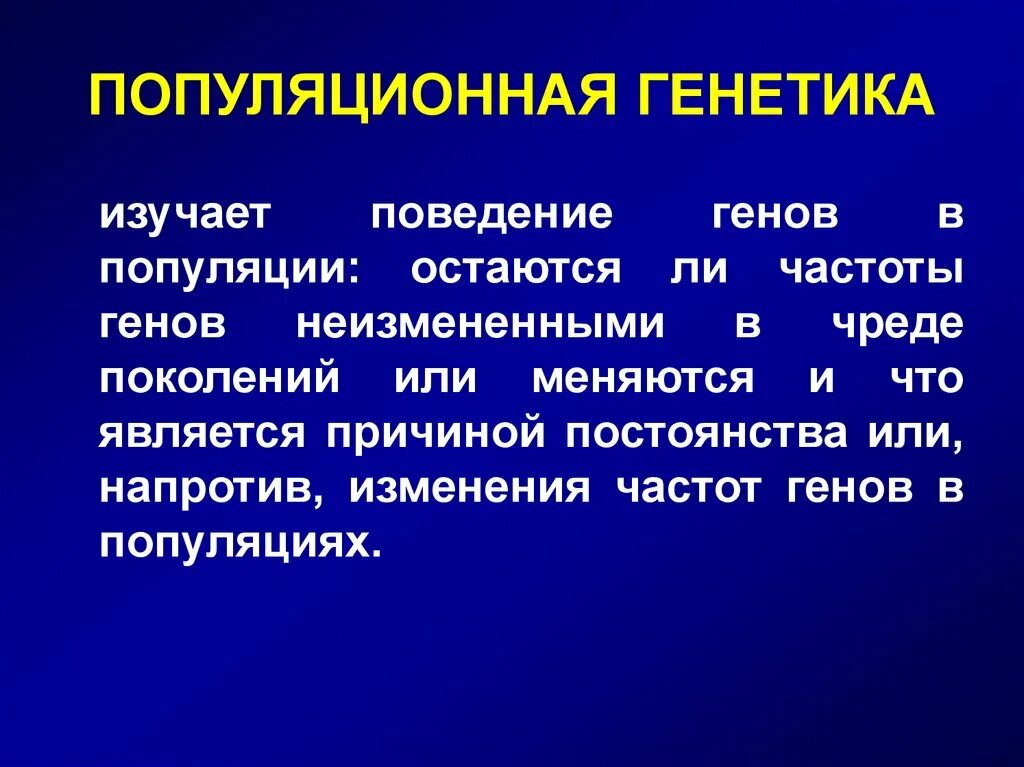 ПОПУЛЯЦИОННАЯ ГЕНЕТИКА

изучает поведение генов в популяции: остаются ли частоты генов неизмененными в чреде поколений или меняются и что является причиной постоянства или, напротив, изменения частот генов в популяциях.